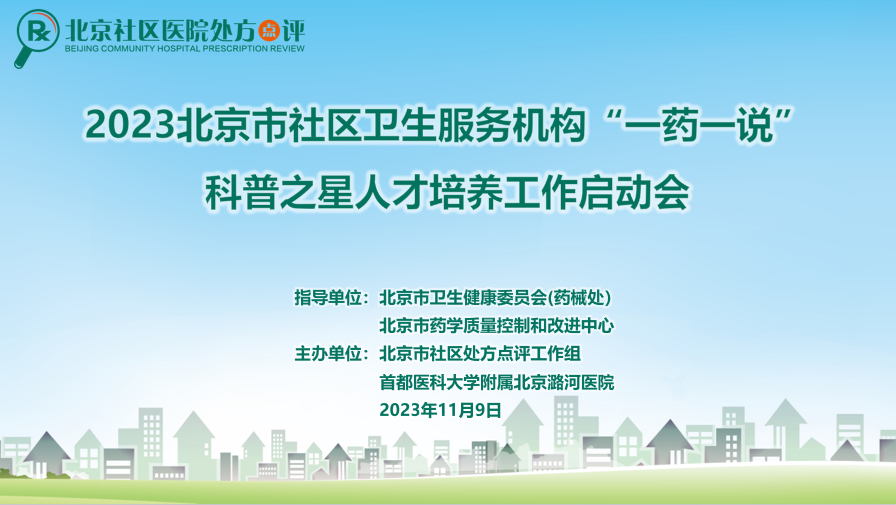 Rx 北京社区医院处方点评
BEIJING COMMUNITY HOSPITAL PRESCRIPTION REVIEW

2023北京市社区卫生服务机构“一药一说”
科普之星人才培养工作启动会

指导单位：北京市卫生健康委员会(药械处)
北京市药学质量控制和改进中心
主办单位：北京市社区处方点评工作组
首都医科大学附属北京潞河医院
2023年11月9日